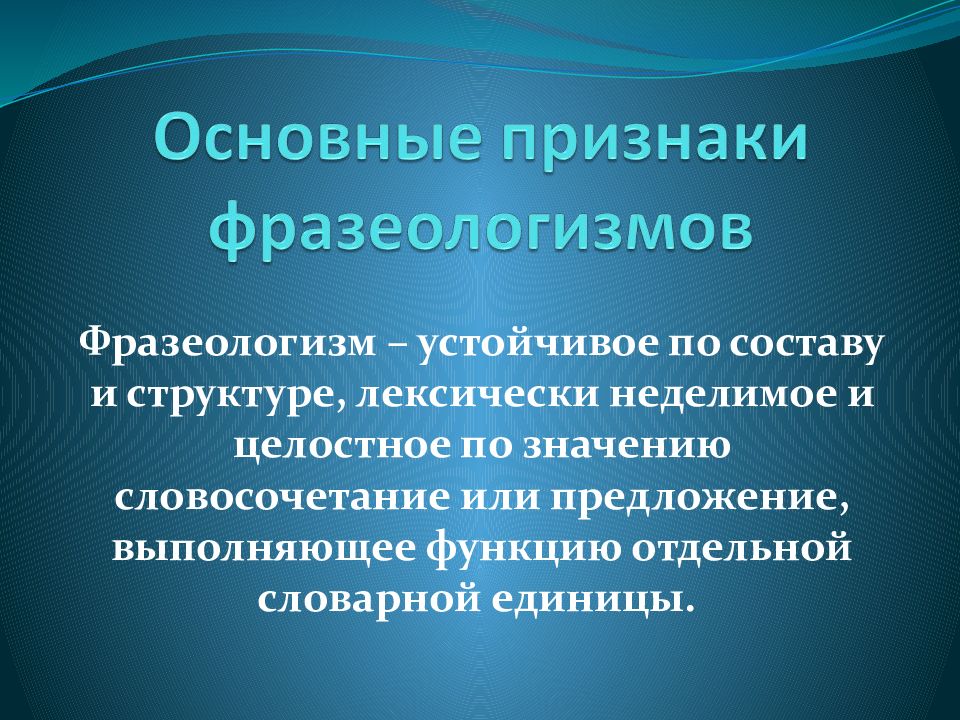 Основные признаки фразеологизмов

Фразеологизм – устойчивое по составу и структуре, лексически неделимое и целостное по значению словосочетание или предложение, выполняющее функцию отдельной словарной единицы.